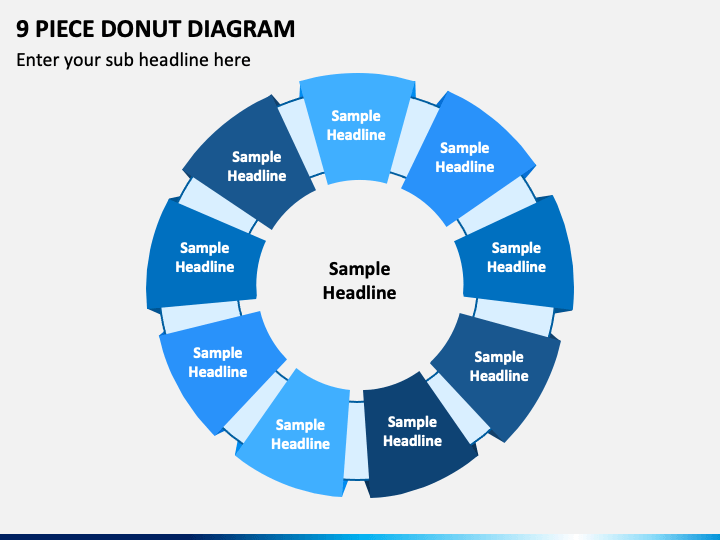 9 PIECE DONUT DIAGRAM

Enter your sub headline here

Sample Headline

Sample Headline

Sample Headline

Sample Headline

Sample Headline

Sample Headline

Sample Headline

Sample Headline

Sample Headline

Sample Headline